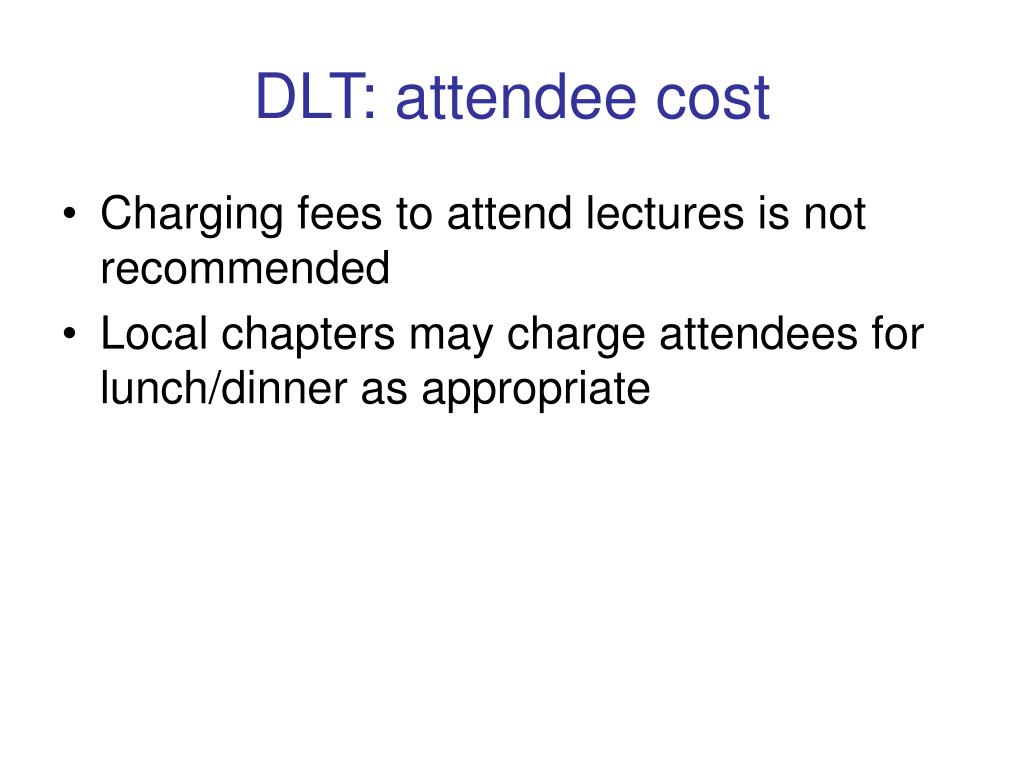 DLT: attendee cost

• Charging fees to attend lectures is not recommended
• Local chapters may charge attendees for lunch/dinner as appropriate